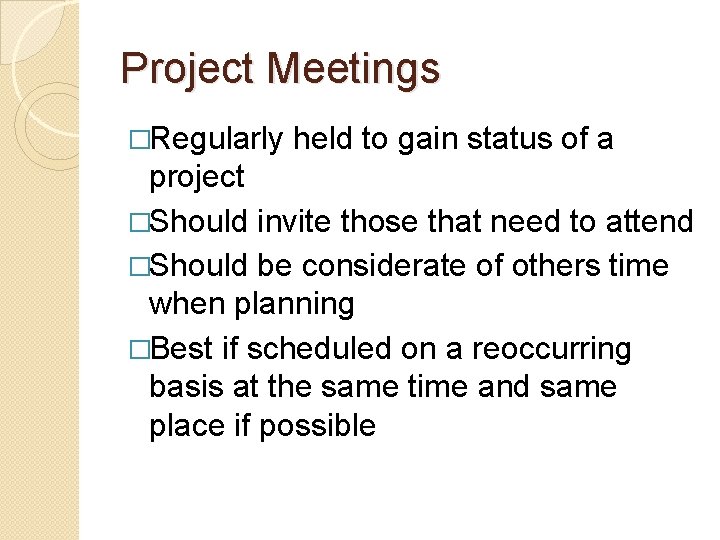 Project Meetings

□Regularly held to gain status of a project

□Should invite those that need to attend

□Should be considerate of others time when planning

□Best if scheduled on a reoccurring basis at the same time and same place if possible